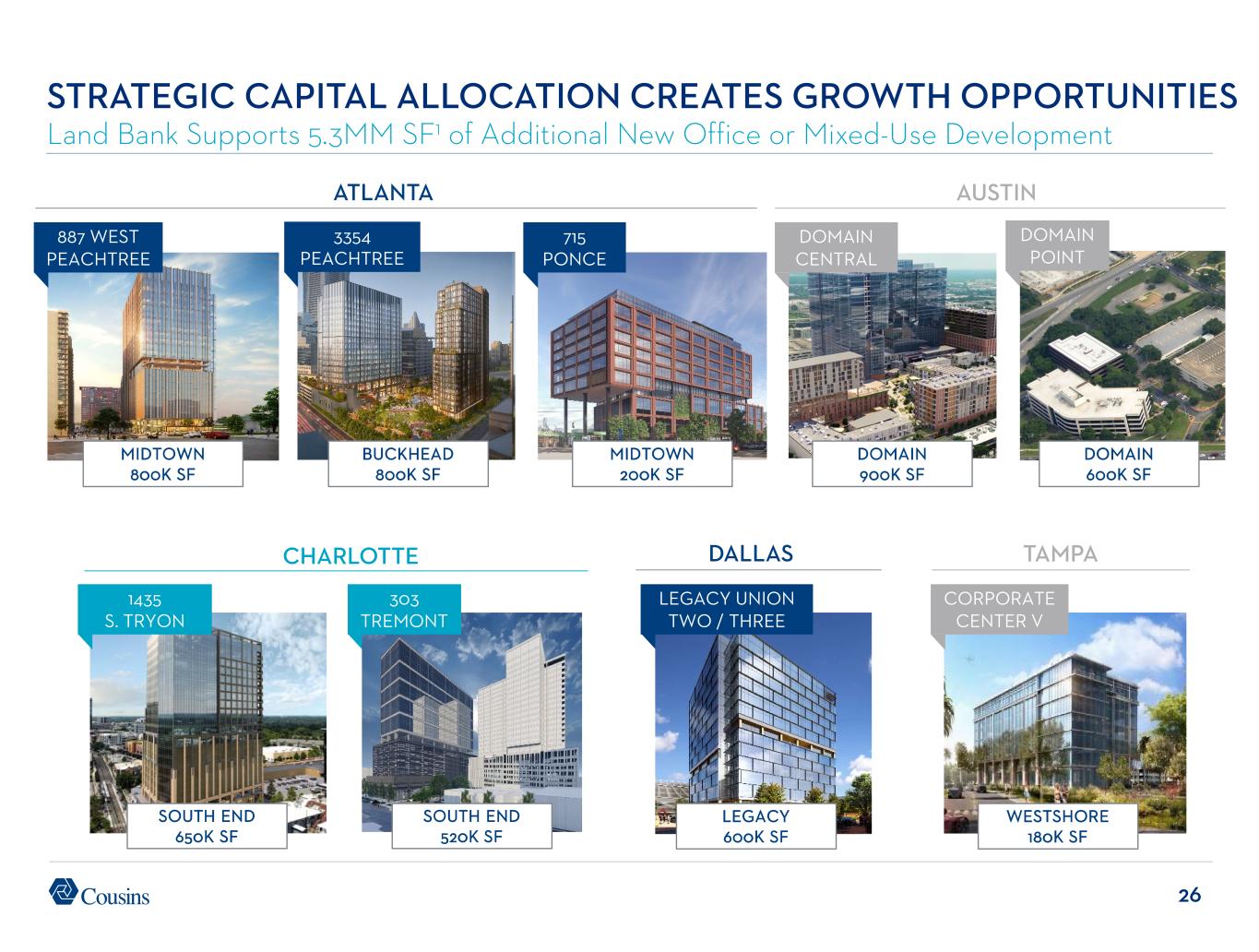 STRATEGIC CAPITAL ALLOCATION CREATES GROWTH OPPORTUNITIES
Land Bank Supports 5.3MM SF$^1$ of Additional New Office or Mixed-Use Development

ATLANTA

887 WEST PEACHTREE
MIDTOWN
800K SF

3354 PEACHTREE
BUCKHEAD
800K SF

715 PONCE
MIDTOWN
200K SF

AUSTIN

DOMAIN CENTRAL
DOMAIN
900K SF

DOMAIN POINT
DOMAIN
600K SF

CHARLOTTE

1435 S. TRYON
SOUTH END
650K SF

303 TREMONT
SOUTH END
520K SF

DALLAS

LEGACY UNION TWO / THREE
LEGACY
600K SF

TAMPA

CORPORATE CENTER V
WESTSHORE
180K SF

Cousins

26